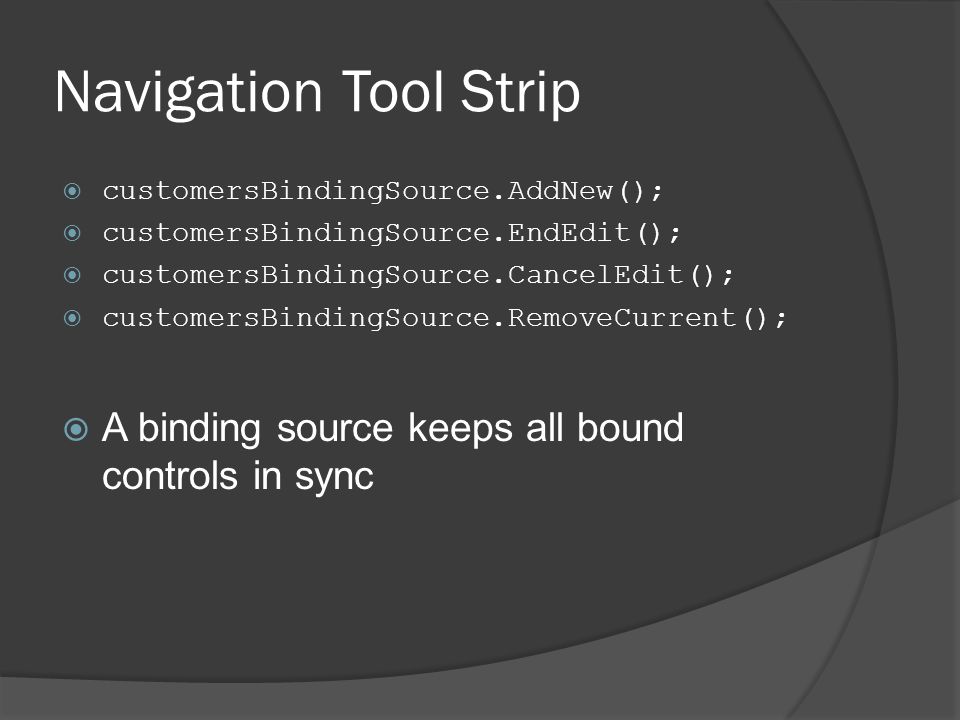 Navigation Tool Strip

customersBindingSource.AddNew();
customersBindingSource.EndEdit();
customersBindingSource.CancelEdit();
customersBindingSource.RemoveCurrent();

A binding source keeps all bound controls in sync